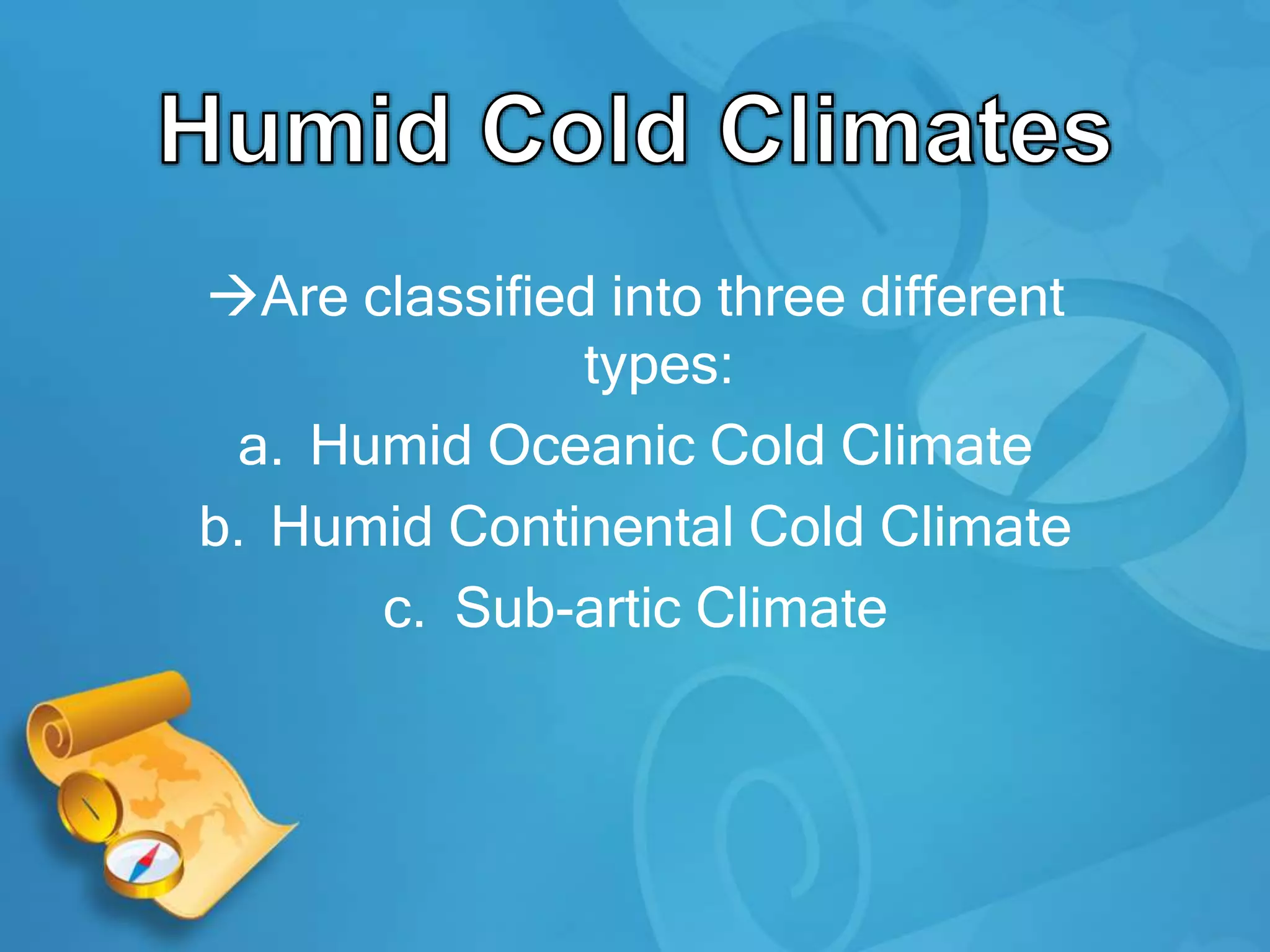 Humid Cold Climates

→Are classified into three different types:

a. Humid Oceanic Cold Climate
b. Humid Continental Cold Climate
c. Sub-artic Climate